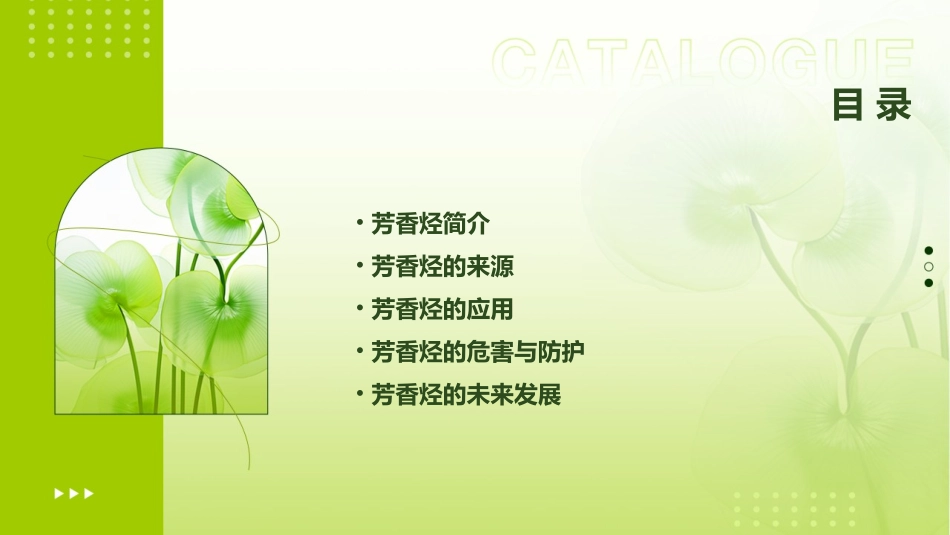 CATALOGUE
目录

• 芳香烃简介
• 芳香烃的来源
• 芳香烃的应用
• 芳香烃的危害与防护
• 芳香烃的未来发展